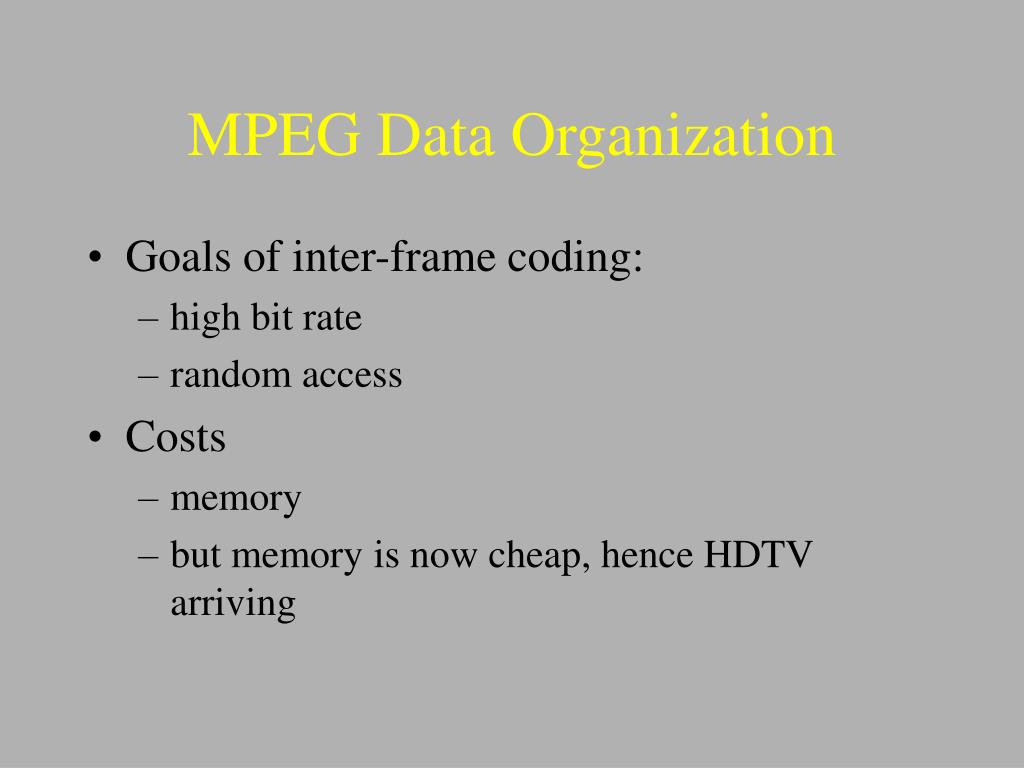 MPEG Data Organization

• Goals of inter-frame coding:
– high bit rate
– random access
• Costs
– memory
– but memory is now cheap, hence HDTV arriving